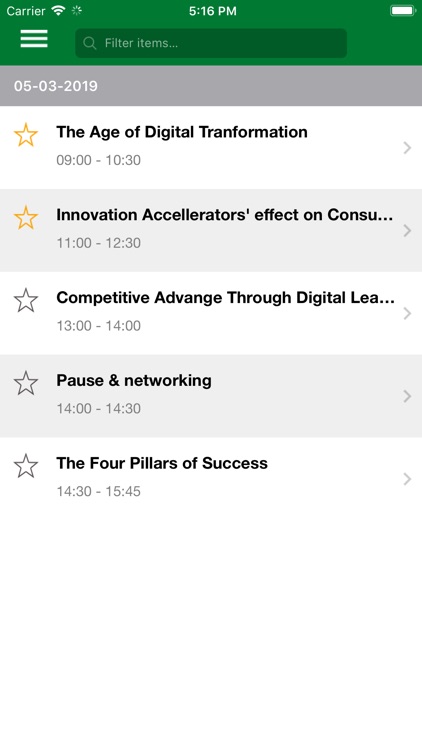 Carrier 5:16 PM

Filter items...

05-03-2019

The Age of Digital Tranformation
09:00 - 10:30

Innovation Accellerators' effect on Consu...
11:00 - 12:30

Competitive Advange Through Digital Lea...
13:00 - 14:00

Pause & networking
14:00 - 14:30

The Four Pillars of Success
14:30 - 15:45